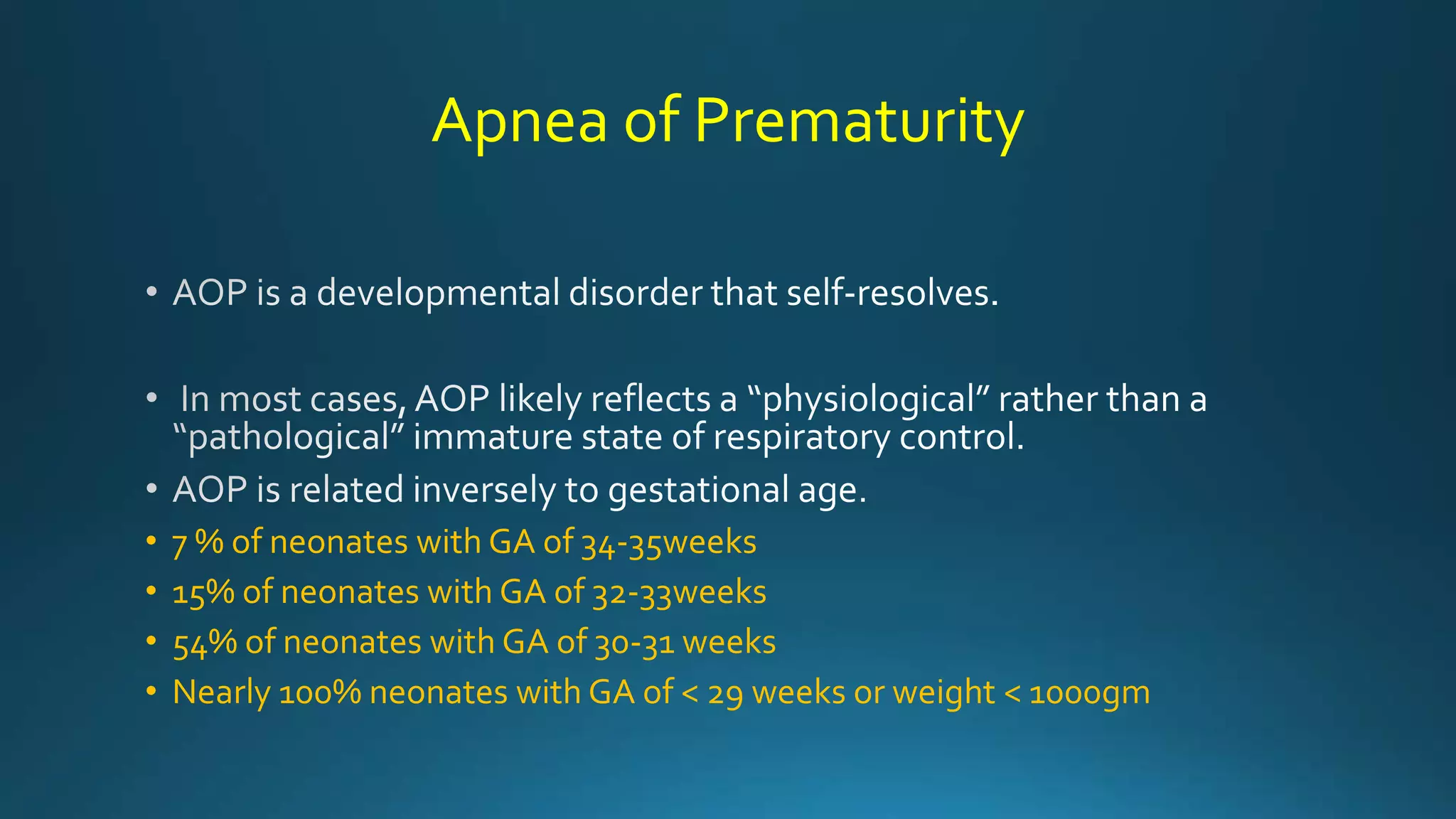 Apnea of Prematurity

• AOP is a developmental disorder that self-resolves.

• In most cases, AOP likely reflects a “physiological” rather than a “pathological” immature state of respiratory control.

• AOP is related inversely to gestational age.

• 7 % of neonates with GA of 34-35weeks

• 15% of neonates with GA of 32-33weeks

• 54% of neonates with GA of 30-31 weeks

• Nearly 100% neonates with GA of < 29 weeks or weight < 1000gm